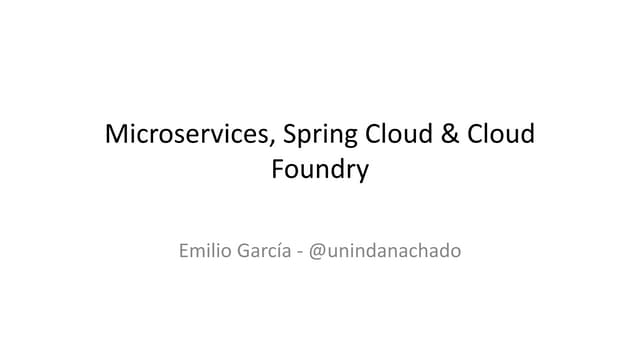 Microservices, Spring Cloud & Cloud Foundry

Emilio García - @unindanachado